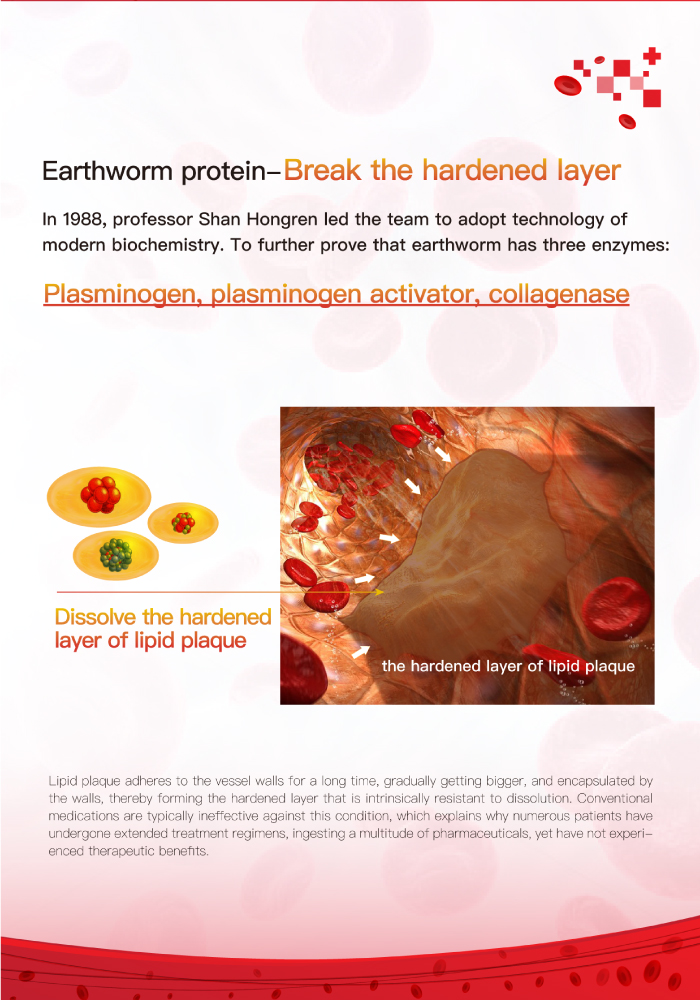 Earthworm protein–Break the hardened layer

In 1988, professor Shan Hongren led the team to adopt technology of modern biochemistry. To further prove that earthworm has three enzymes:

Plasminogen, plasminogen activator, collagenase

Dissolve the hardened layer of lipid plaque

the hardened layer of lipid plaque

Lipid plaque adheres to the vessel walls for a long time, gradually getting bigger, and encapsulated by the walls, thereby forming the hardened layer that is intrinsically resistant to dissolution. Conventional medications are typically ineffective against this condition, which explains why numerous patients have undergone extended treatment regimens, ingesting a multitude of pharmaceuticals, yet have not experienced therapeutic benefits.